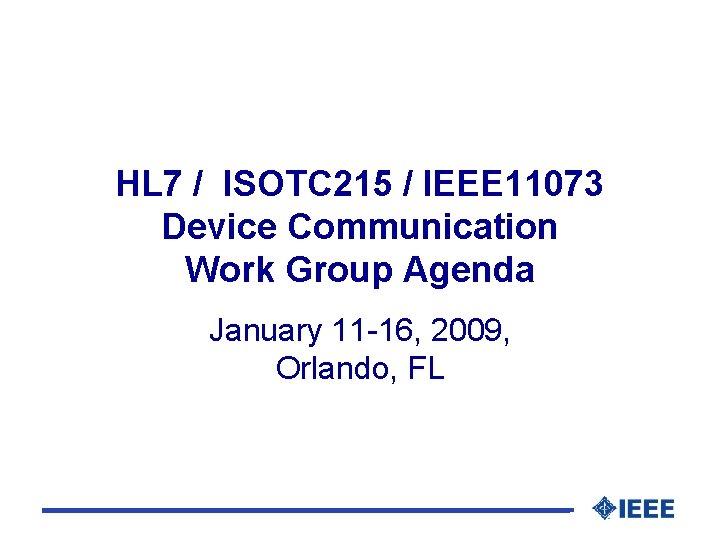 HL7 / ISOTC215 / IEEE11073 Device Communication Work Group Agenda

January 11-16, 2009, Orlando, FL

IEEE